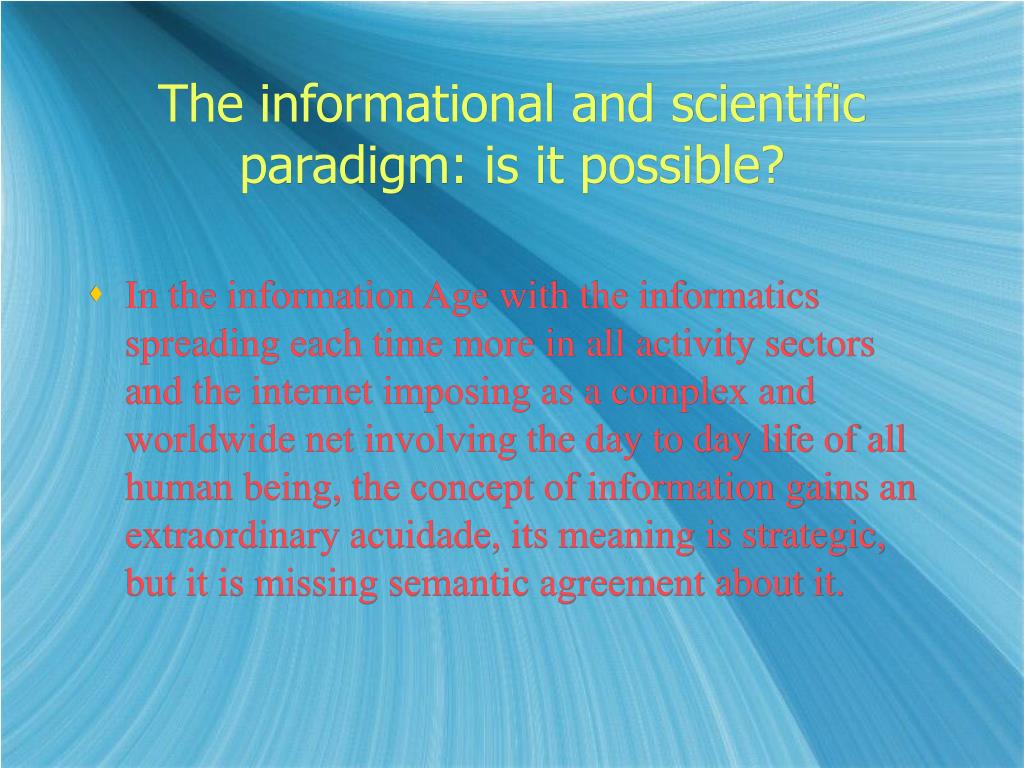 The informational and scientific paradigm: is it possible?

In the information Age with the informatics spreading each time more in all activity sectors and the internet imposing as a complex and worldwide net involving the day to day life of all human being, the concept of information gains an extraordinary acuidade, its meaning is strategic, but it is missing semantic agreement about it.